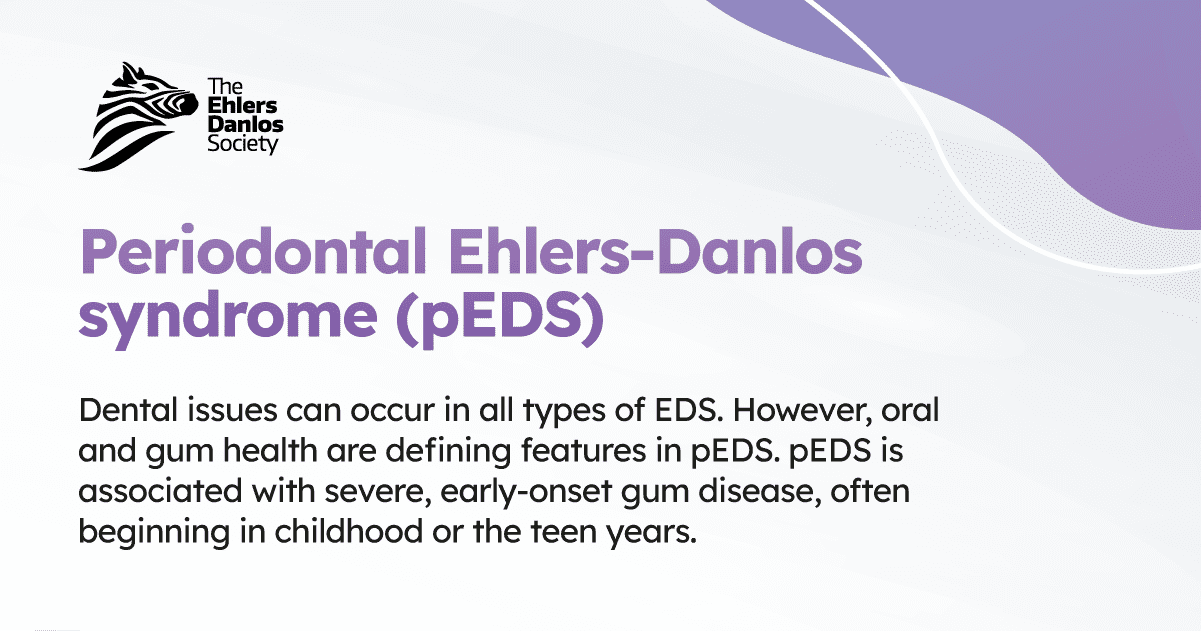 The Ehlers Danlos Society

Periodontal Ehlers-Danlos syndrome (pEDS)

Dental issues can occur in all types of EDS. However, oral and gum health are defining features in pEDS. pEDS is associated with severe, early-onset gum disease, often beginning in childhood or the teen years.